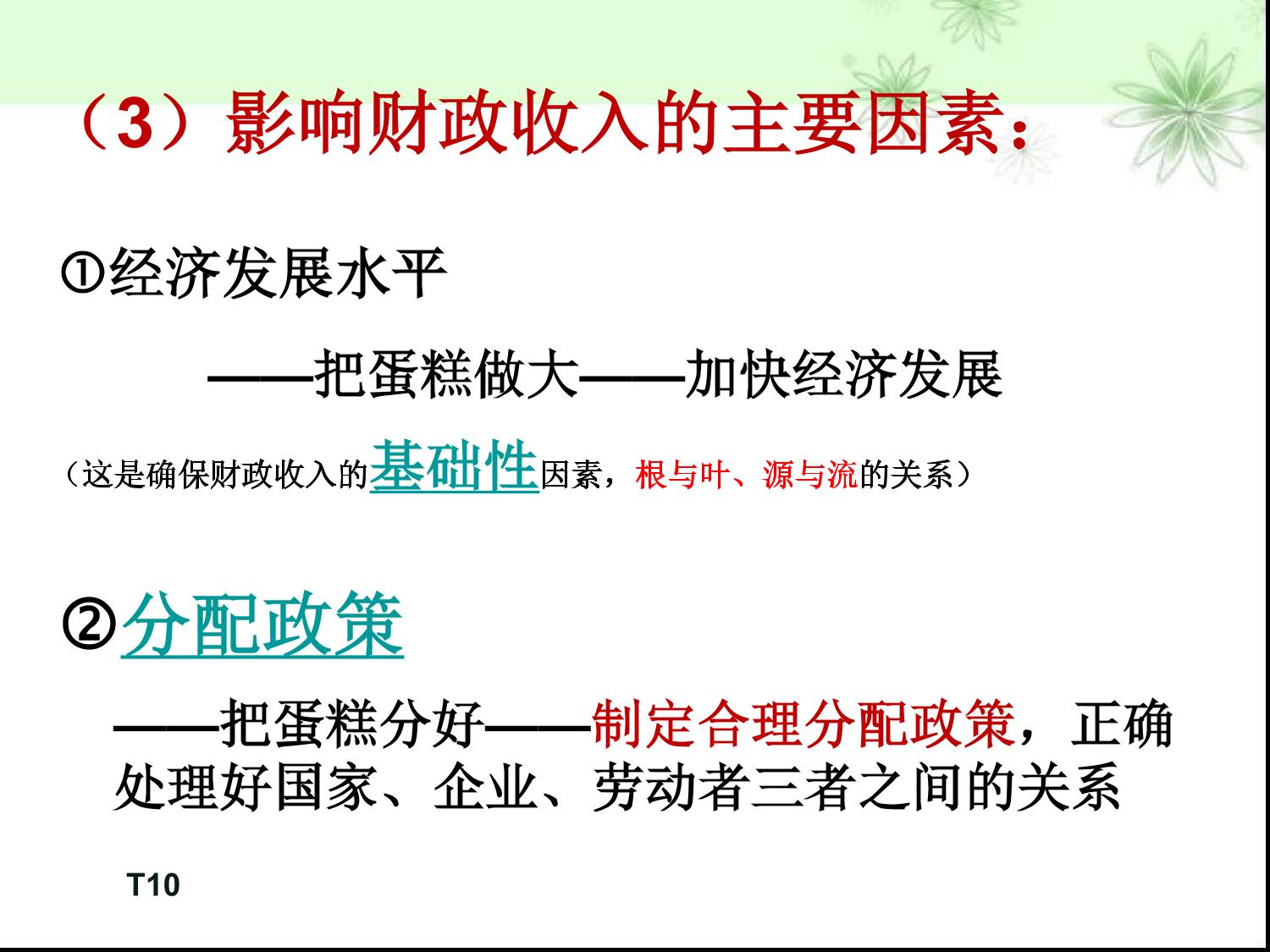 （3）影响财政收入的主要因素：

①经济发展水平

——把蛋糕做大——加快经济发展

（这是确保财政收入的基础性因素，根与叶、源与流的关系）

②分配政策

——把蛋糕分好——制定合理分配政策，正确处理好国家、企业、劳动者三者之间的关系

T10